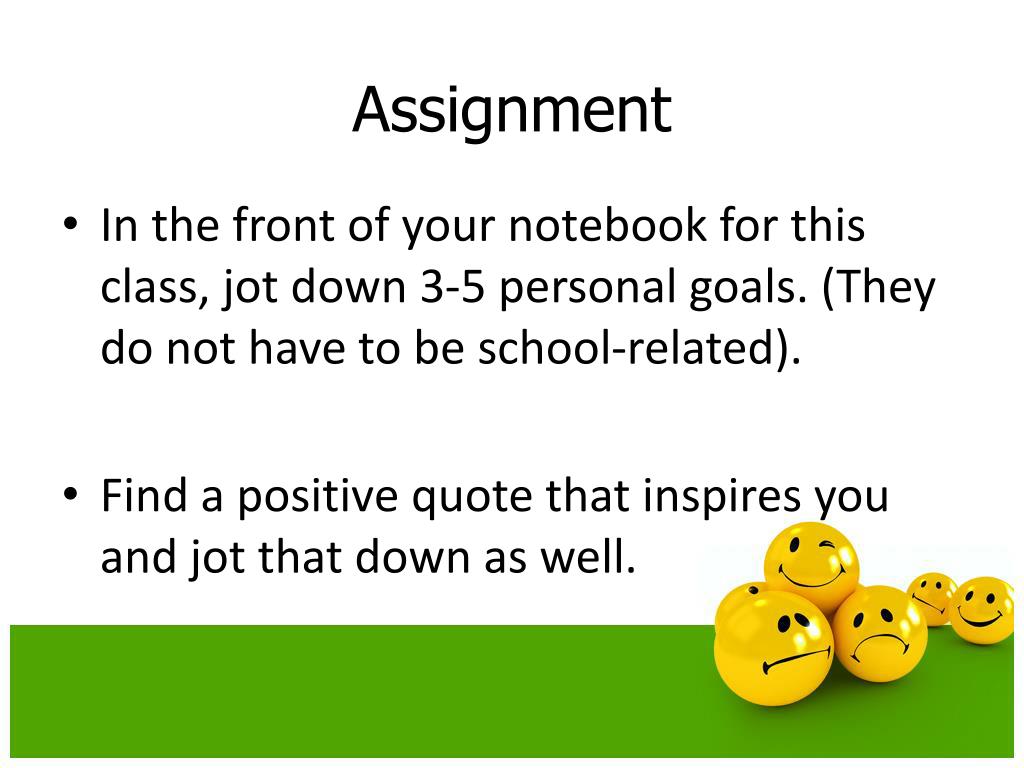 Assignment

• In the front of your notebook for this class, jot down 3-5 personal goals. (They do not have to be school-related).

• Find a positive quote that inspires you and jot that down as well.